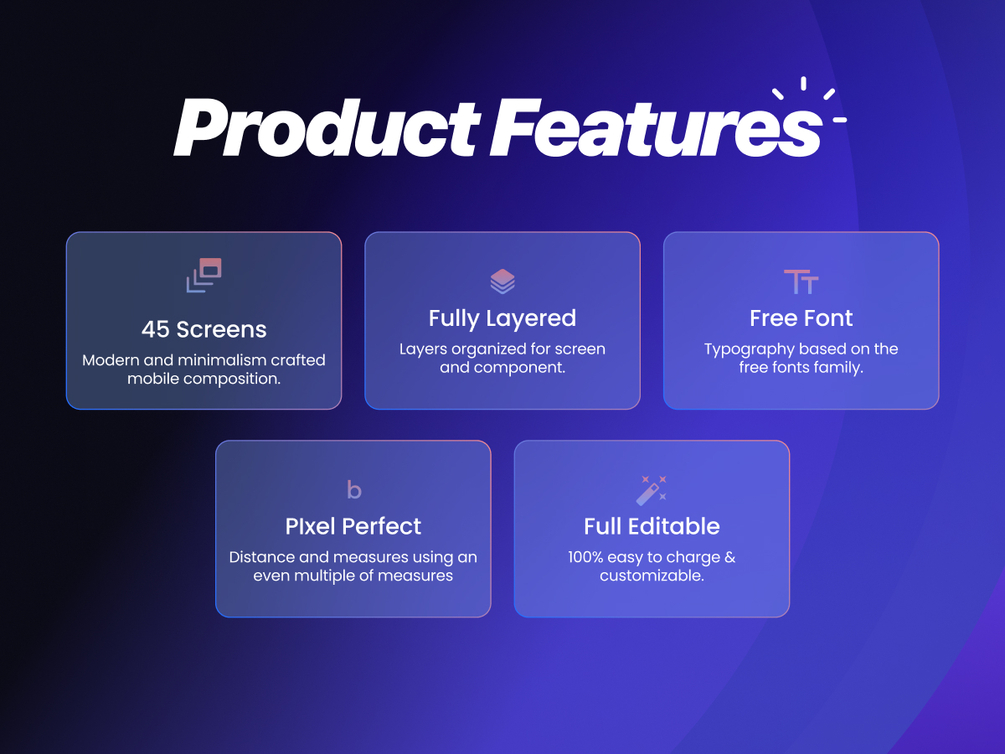 Product Features

45 Screens
Modern and minimalism crafted mobile composition.

Fully Layered
Layers organized for screen and component.

Free Font
Typography based on the free fonts family.

b
PIxel Perfect
Distance and measures using an even multiple of measures

Full Editable
100% easy to charge & customizable.